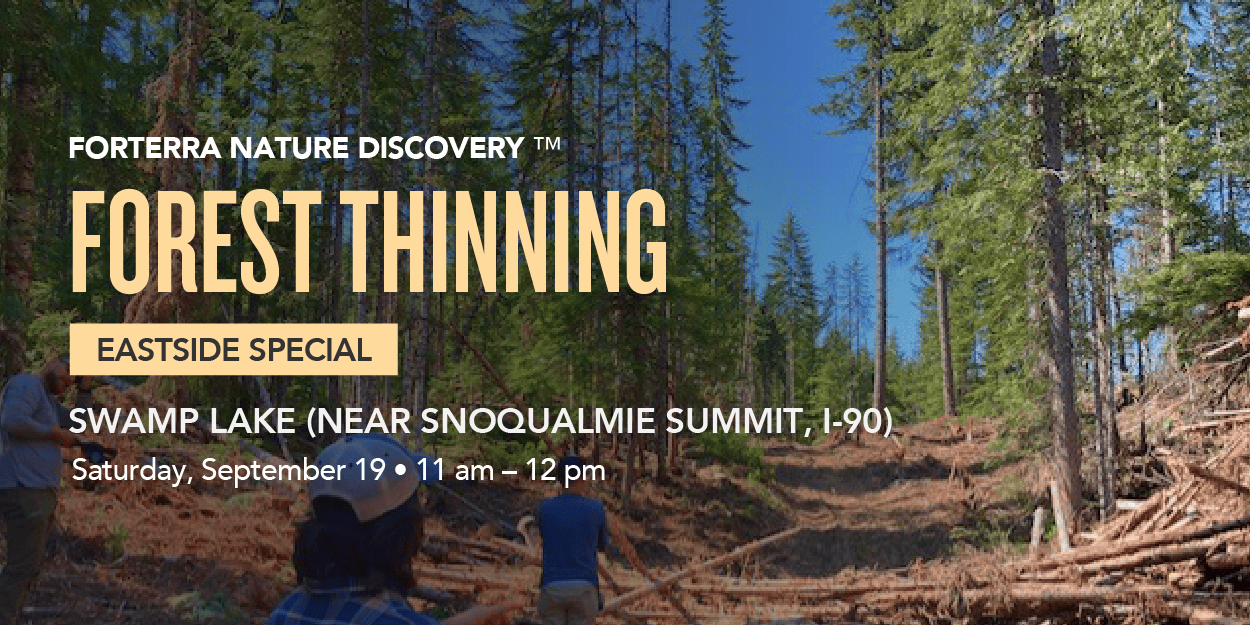 FORTERRA NATURE DISCOVERY ™

FOREST THINNING

EASTSIDE SPECIAL

SWAMP LAKE (NEAR SNOQUALMIE SUMMIT, I-90)

Saturday, September 19 • 11 am – 12 pm